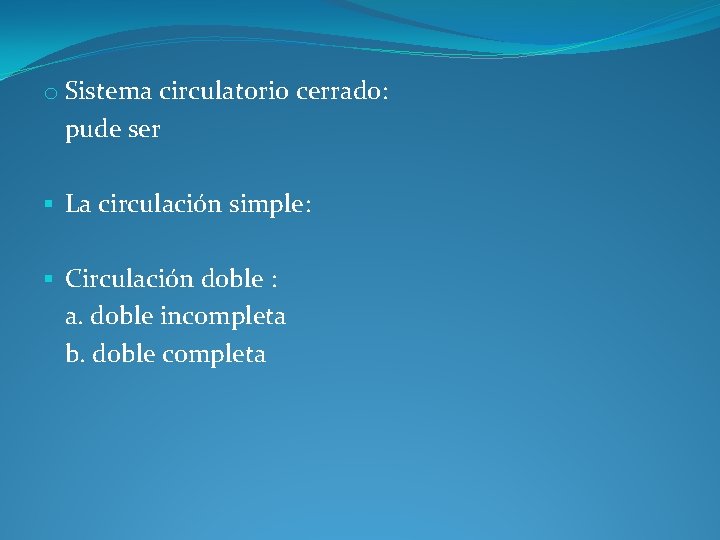 Sistema circulatorio cerrado: pude ser

La circulación simple:

Circulación doble :
a. doble incompleta
b. doble completa